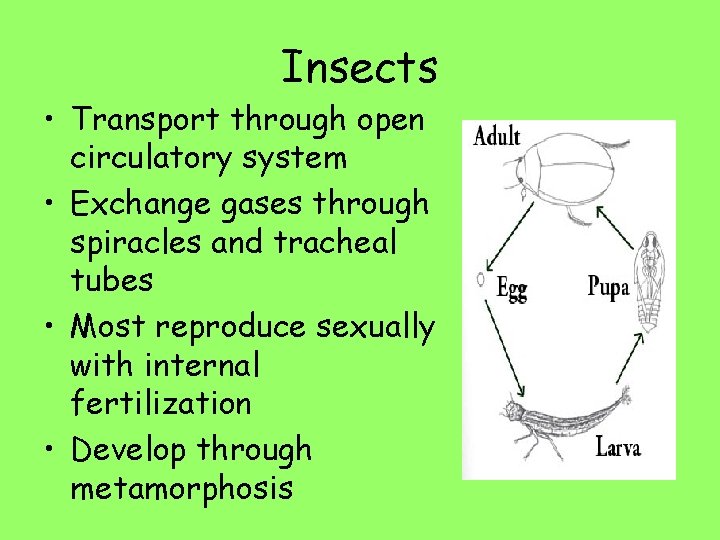 Insects

• Transport through open circulatory system
• Exchange gases through spiracles and tracheal tubes
• Most reproduce sexually with internal fertilization
• Develop through metamorphosis

Adult
Egg
Pupa
Larva